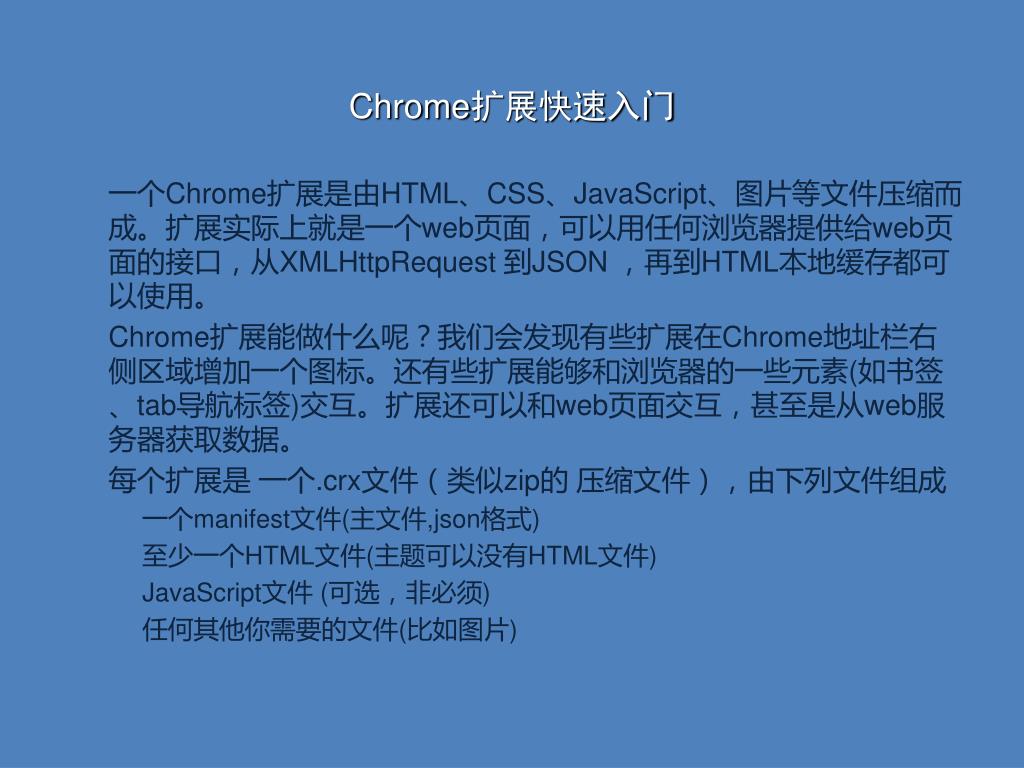 Chrome扩展快速入门

一个Chrome扩展是由HTML、CSS、JavaScript、图片等文件压缩而成。扩展实际上就是一个web页面，可以用任何浏览器提供给web页面的接口，从XMLHttpRequest 到JSON ，再到HTML本地缓存都可以使用。

Chrome扩展能做什么呢？我们会发现有些扩展在Chrome地址栏右侧区域增加一个图标。还有些扩展能够和浏览器的一些元素(如书签、tab导航标签)交互。扩展还可以和web页面交互，甚至是从web服务器获取数据。

每个扩展是 一个.crx文件（类似zip的 压缩文件），由下列文件组成

一个manifest文件(主文件,json格式)

至少一个HTML文件(主题可以没有HTML文件)

JavaScript文件 (可选，非必须)

任何其他你需要的文件(比如图片)